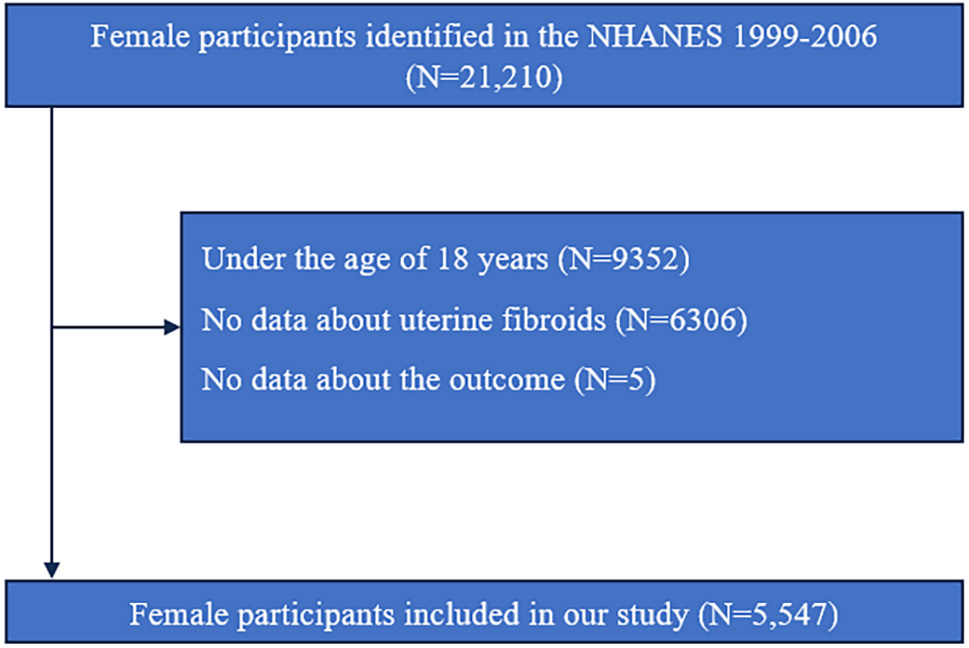 Female participants identified in the NHANES 1999-2006
(N=21,210)

Under the age of 18 years (N=9352)

No data about uterine fibroids (N=6306)

No data about the outcome (N=5)

Female participants included in our study (N=5,547)